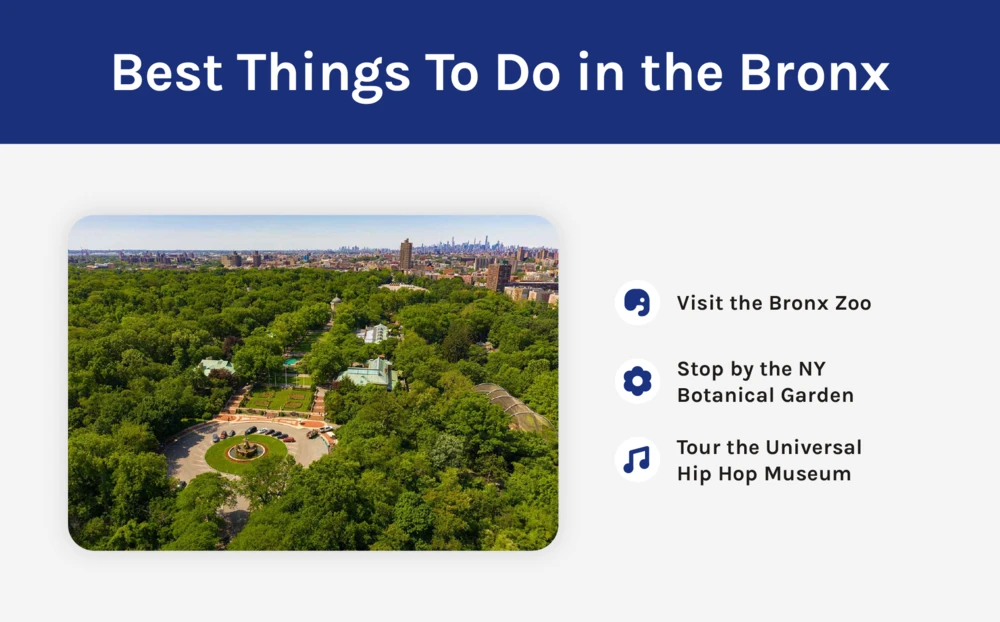 Best Things To Do in the Bronx

Visit the Bronx Zoo

Stop by the NY Botanical Garden

Tour the Universal Hip Hop Museum